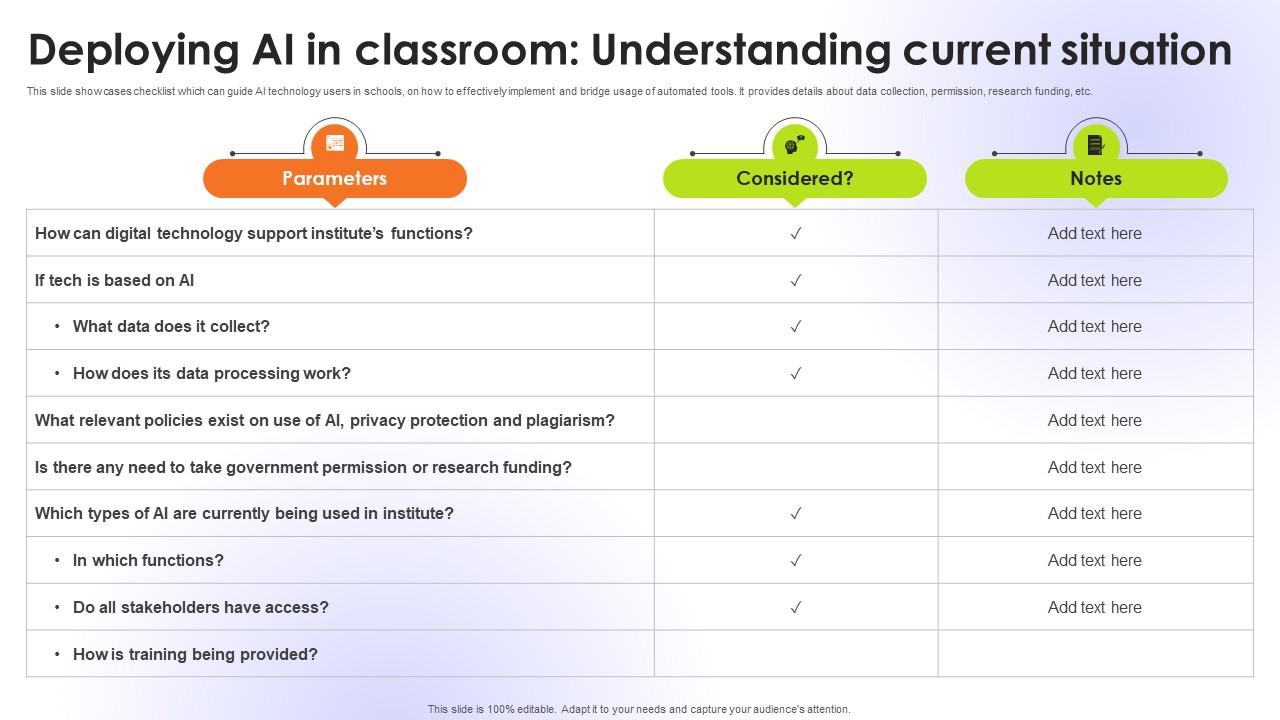 Deploying AI in classroom: Understanding current situation

This slide showcases checklist which can guide AI technology users in schools, on how to effectively implement and bridge usage of automated tools. It provides details about data collection, permission, research funding, etc.

| Parameters | Considered? | Notes |
|---|---|---|
| How can digital technology support institute's functions? | ✓ | Add text here |
| If tech is based on AI | ✓ | Add text here |
| • What data does it collect? | ✓ | Add text here |
| • How does its data processing work? | ✓ | Add text here |
| What relevant policies exist on use of AI, privacy protection and plagiarism? | | Add text here |
| Is there any need to take government permission or research funding? | | Add text here |
| Which types of AI are currently being used in institute? | ✓ | Add text here |
| • In which functions? | ✓ | Add text here |
| • Do all stakeholders have access? | ✓ | Add text here |
| • How is training being provided? | | |

This slide is 100% editable. Adapt it to your needs and capture your audience's attention.